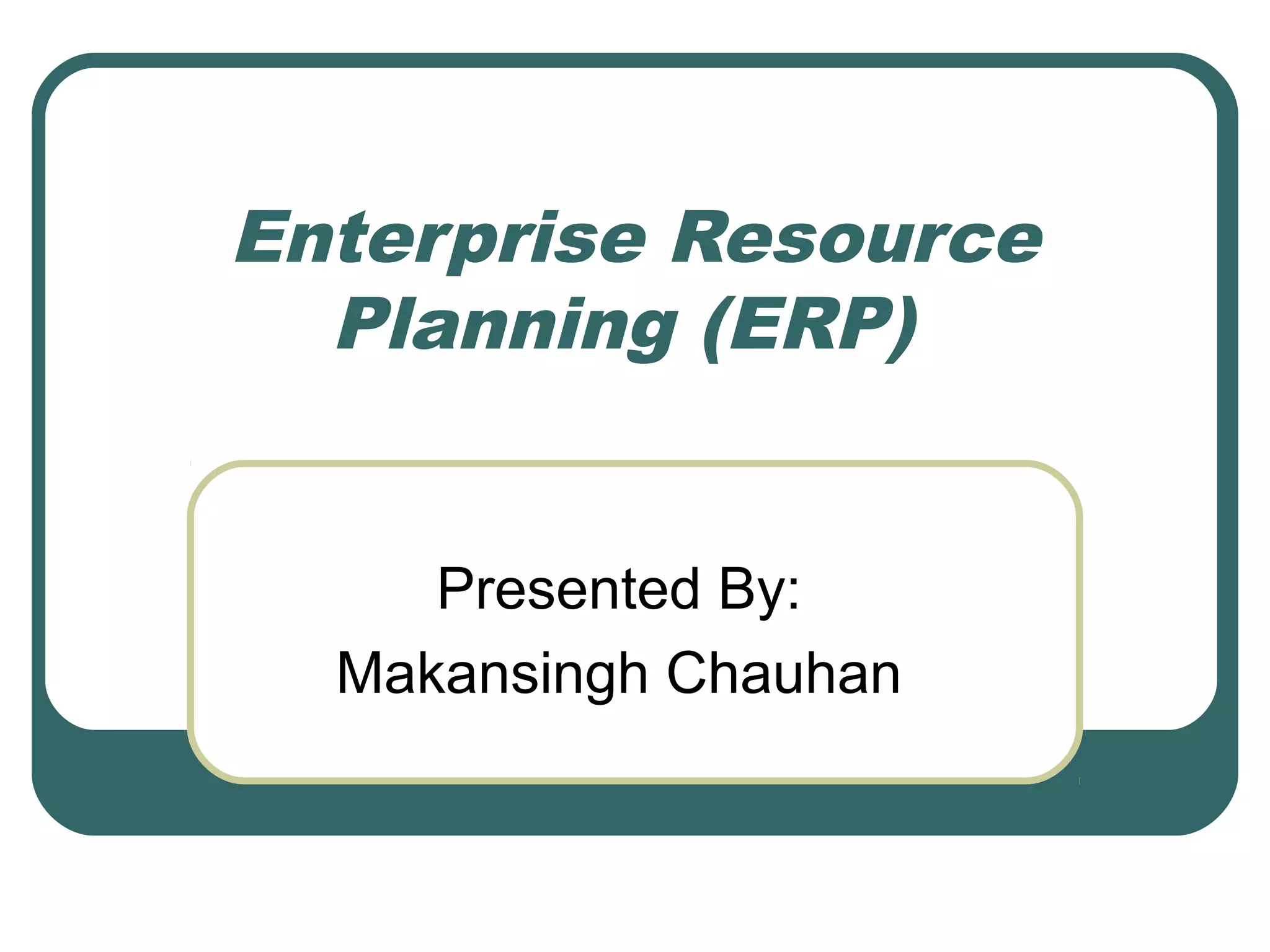 Enterprise Resource Planning (ERP)

Presented By:
Makansingh Chauhan